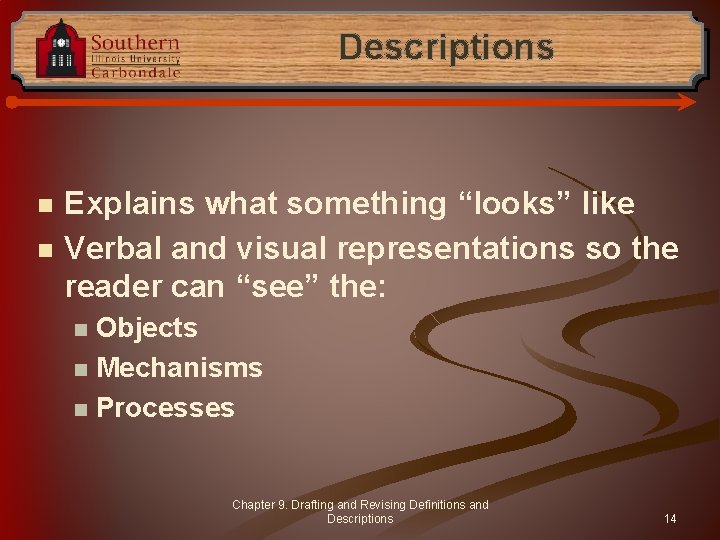 Southern
Illinois University
Carbondale

Descriptions

Explains what something “looks” like
Verbal and visual representations so the reader can “see” the:
Objects
Mechanisms
Processes

Chapter 9. Drafting and Revising Definitions and Descriptions

14